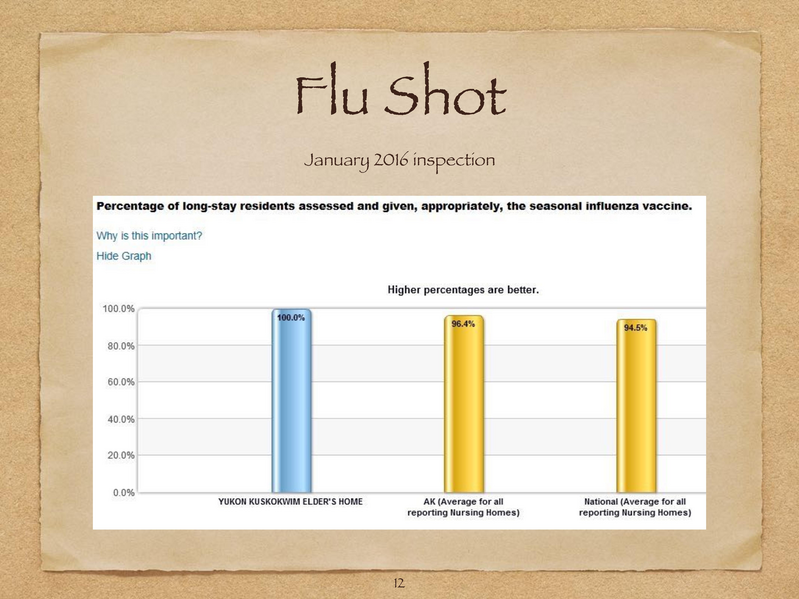 Flu Shot

January 2016 inspection

Percentage of long-stay residents assessed and given, appropriately, the seasonal influenza vaccine.

Why is this important?

Hide Graph

Higher percentages are better.

100.0%
80.0%
60.0%
40.0%
20.0%
0.0%

100.0%
96.4%
94.5%

YUKON KUSKOKWIM ELDER'S HOME
AK (Average for all reporting Nursing Homes)
National (Average for all reporting Nursing Homes)

12